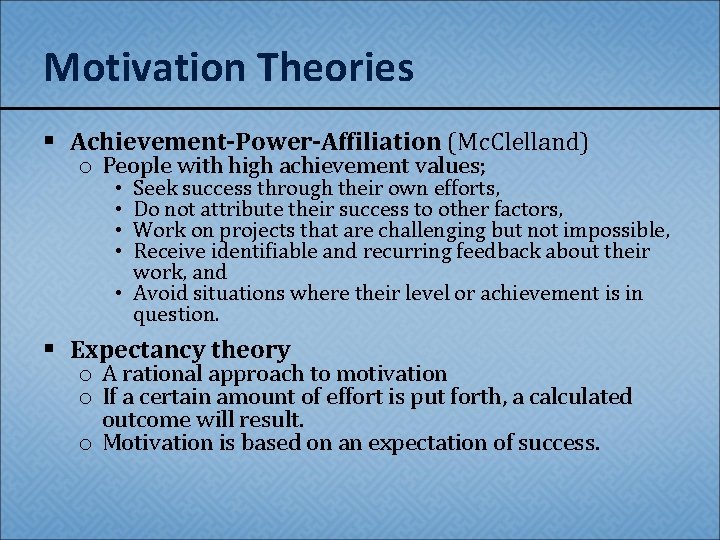 Motivation Theories

▪ Achievement-Power-Affiliation (McClelland)
  o People with high achievement values;
    • Seek success through their own efforts,
    • Do not attribute their success to other factors,
    • Work on projects that are challenging but not impossible,
    • Receive identifiable and recurring feedback about their work, and
    • Avoid situations where their level or achievement is in question.

▪ Expectancy theory
  o A rational approach to motivation
  o If a certain amount of effort is put forth, a calculated outcome will result.
  o Motivation is based on an expectation of success.